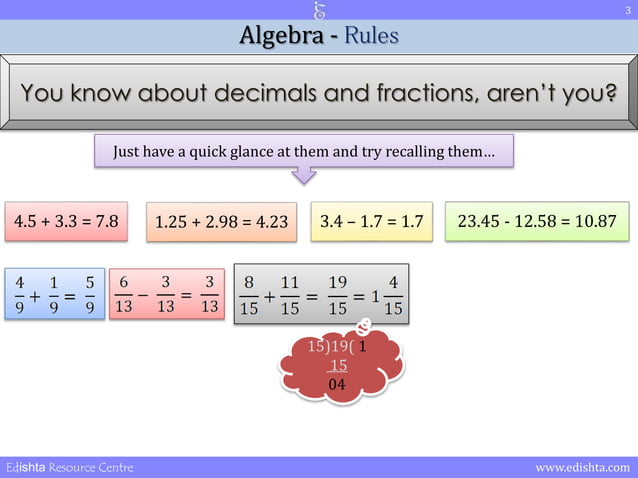 3

Algebra - Rules

You know about decimals and fractions, aren't you?

Just have a quick glance at them and try recalling them…

4.5 + 3.3 = 7.8

1.25 + 2.98 = 4.23

3.4 – 1.7 = 1.7

23.45 - 12.58 = 10.87

$\frac{4}{9} + \frac{1}{9} = \frac{5}{9}$

$\frac{6}{13} - \frac{3}{13} = \frac{3}{13}$

$\frac{8}{15} + \frac{11}{15} = \frac{19}{15} = 1\frac{4}{15}$

15)19( 1
15
04

Edishta Resource Centre

www.edishta.com